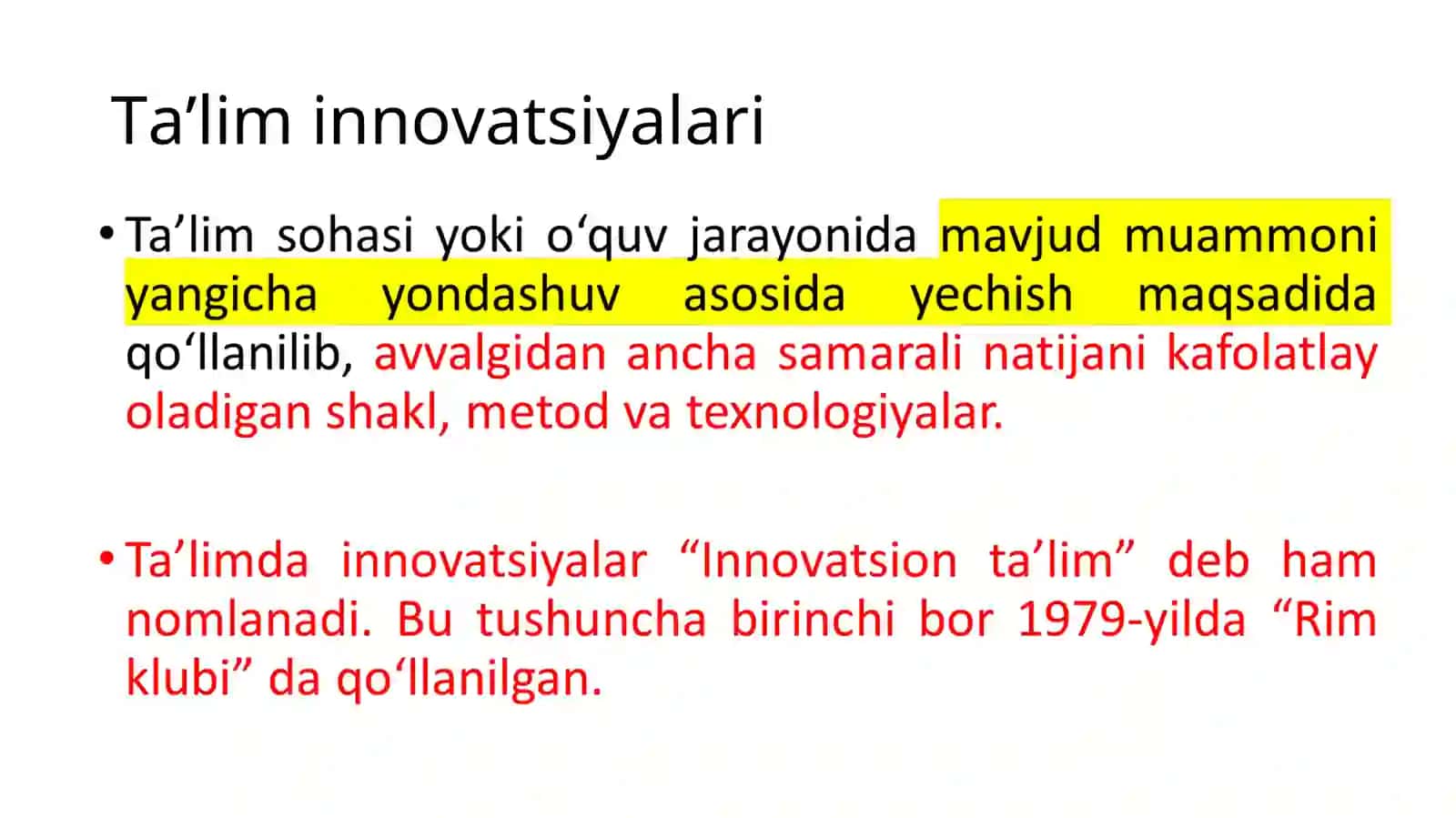 Ta’lim innovatsiyalari

• Ta’lim sohasi yoki o‘quv jarayonida mavjud muammoni yangicha yondashuv asosida yechish maqsadida qo‘llanilib, avvalgidan ancha samarali natijani kafolatlay oladigan shakl, metod va texnologiyalar.

• Ta’limda innovatsiyalar “Innovatsion ta’lim” deb ham nomlanadi. Bu tushuncha birinchi bor 1979-yilda “Rim klubi” da qo‘llanilgan.